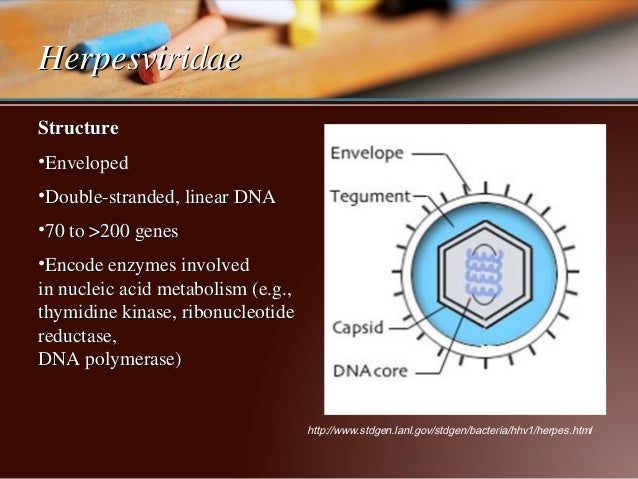 Herpesviridae

Structure

•Enveloped

•Double-stranded, linear DNA

•70 to >200 genes

•Encode enzymes involved in nucleic acid metabolism (e.g., thymidine kinase, ribonucleotide reductase, DNA polymerase)

Envelope
Tegument
Capsid
DNA core

http://www.stdgen.lanl.gov/stdgen/bacteria/hhv1/herpes.html